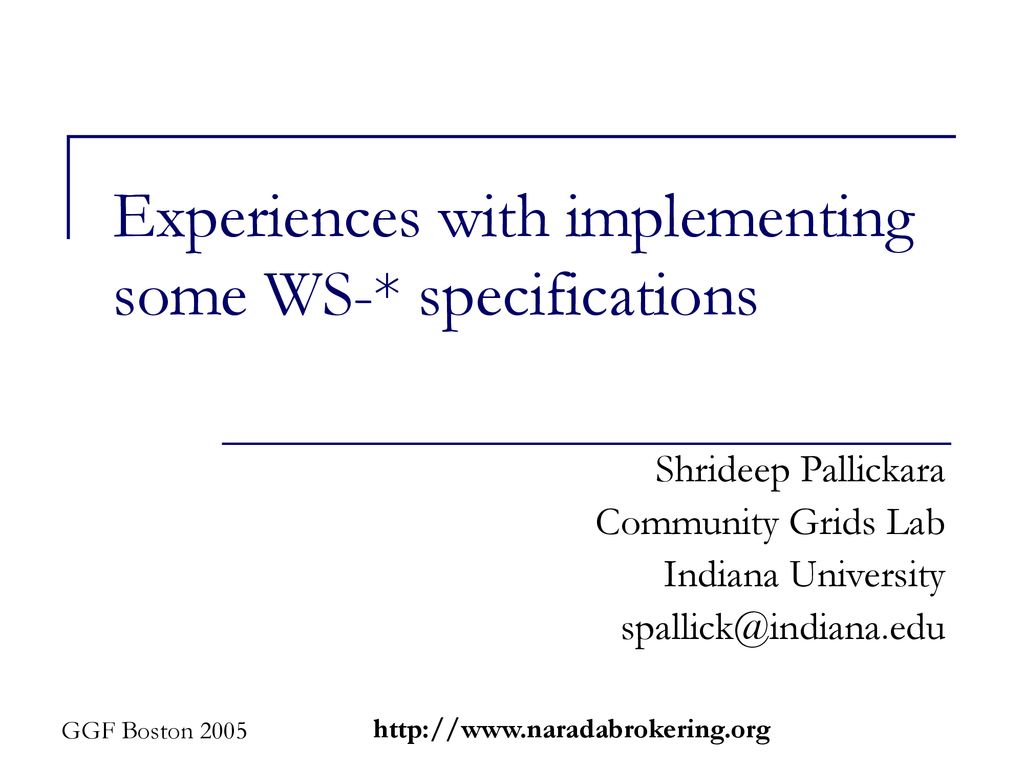 Experiences with implementing some WS-* specifications

Shrideep Pallickara
Community Grids Lab
Indiana University
spallick@indiana.edu

GGF Boston 2005

http://www.naradabrokering.org